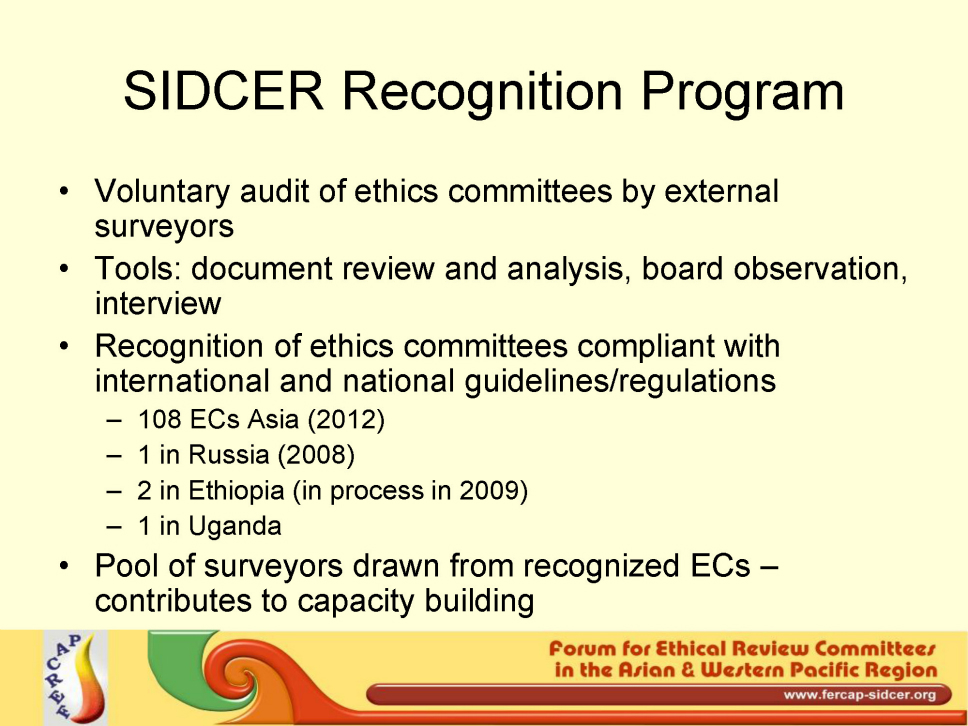 SIDCER Recognition Program

• Voluntary audit of ethics committees by external surveyors
• Tools: document review and analysis, board observation, interview
• Recognition of ethics committees compliant with international and national guidelines/regulations
– 108 ECs Asia (2012)
– 1 in Russia (2008)
– 2 in Ethiopia (in process in 2009)
– 1 in Uganda
• Pool of surveyors drawn from recognized ECs – contributes to capacity building

FERCAP

Forum for Ethical Review Committees in the Asian & Western Pacific Region

www.fercap-sidcer.org